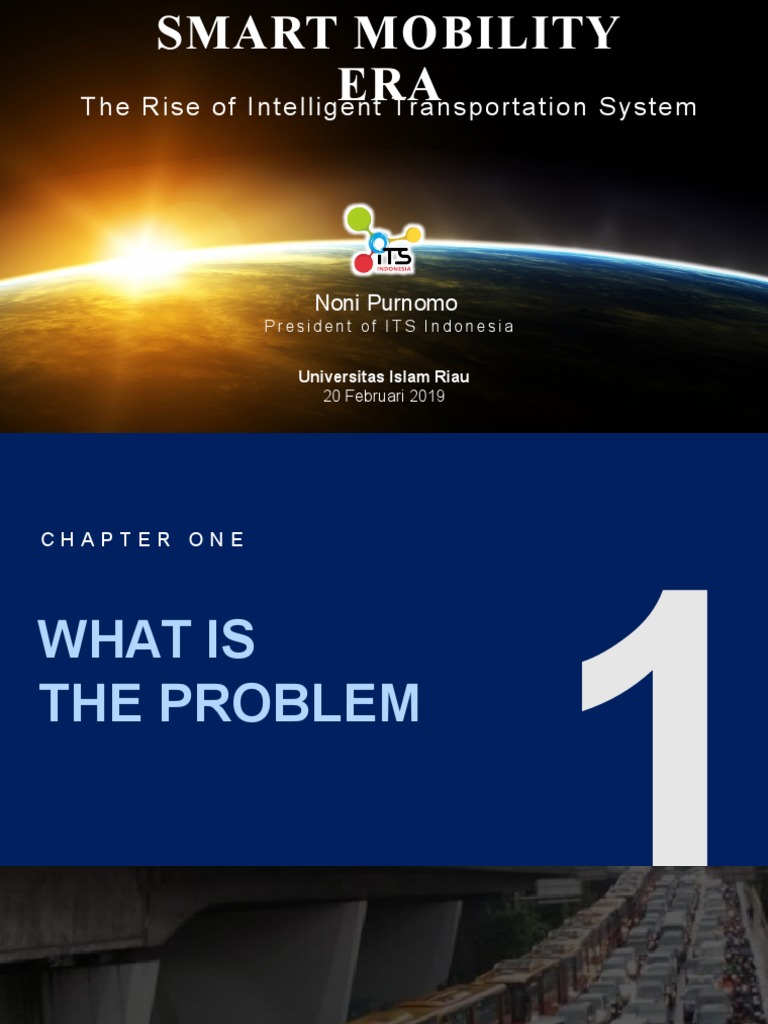 SMART MOBILITY ERA
The Rise of Intelligent Transportation System

ITS INDONESIA

Noni Purnomo
President of ITS Indonesia

Universitas Islam Riau
20 Februari 2019

CHAPTER ONE

WHAT IS THE PROBLEM

1